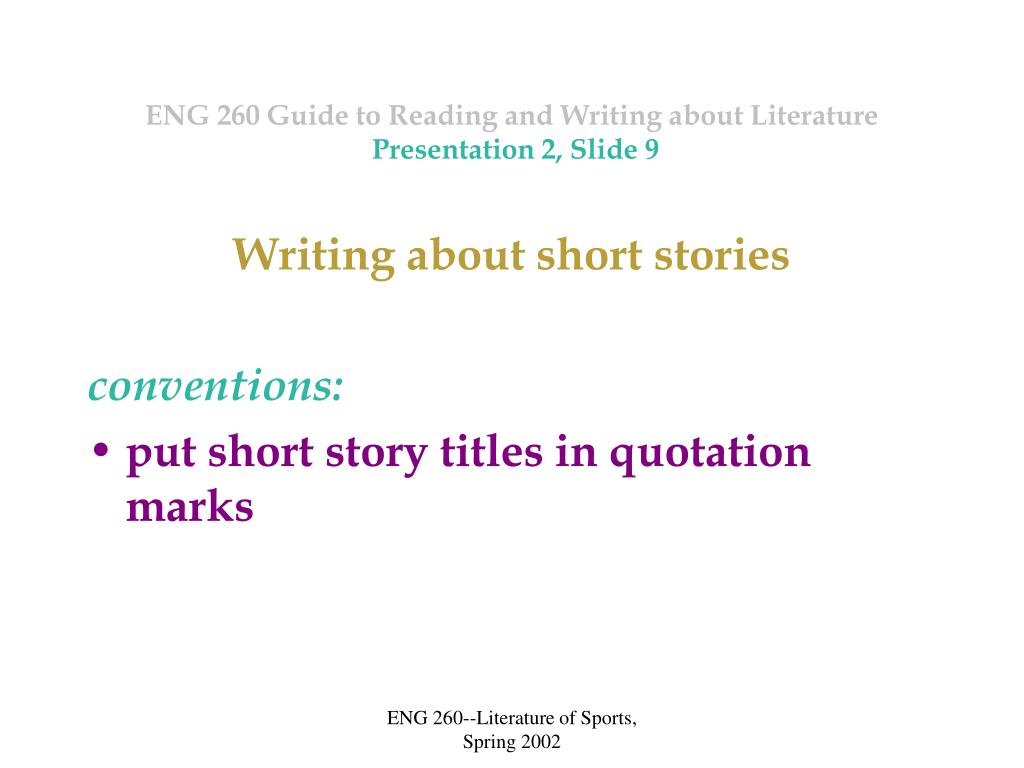 ENG 260 Guide to Reading and Writing about Literature
Presentation 2, Slide 9

Writing about short stories

conventions:

• put short story titles in quotation marks

ENG 260--Literature of Sports, Spring 2002